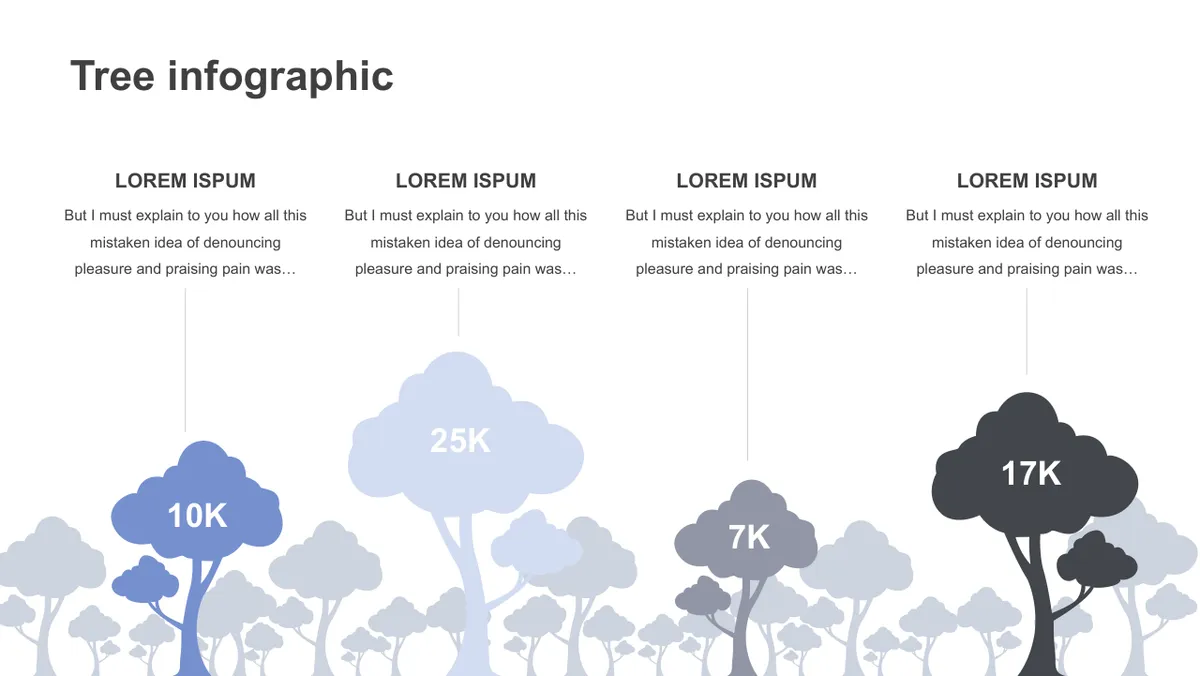 Tree infographic

LOREM ISPUM

But I must explain to you how all this mistaken idea of denouncing pleasure and praising pain was…

LOREM ISPUM

But I must explain to you how all this mistaken idea of denouncing pleasure and praising pain was…

LOREM ISPUM

But I must explain to you how all this mistaken idea of denouncing pleasure and praising pain was…

LOREM ISPUM

But I must explain to you how all this mistaken idea of denouncing pleasure and praising pain was…

10K

25K

7K

17K